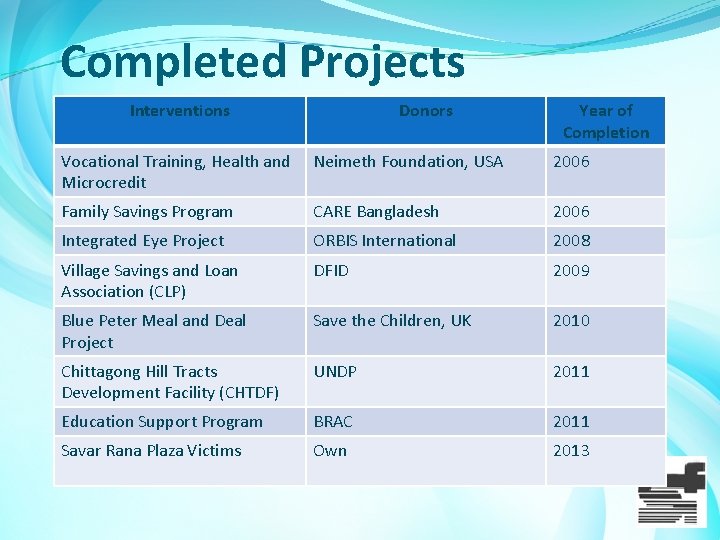 Completed Projects

| Interventions | Donors | Year of Completion |
|---|---|---|
| Vocational Training, Health and Microcredit | Neimeth Foundation, USA | 2006 |
| Family Savings Program | CARE Bangladesh | 2006 |
| Integrated Eye Project | ORBIS International | 2008 |
| Village Savings and Loan Association (CLP) | DFID | 2009 |
| Blue Peter Meal and Deal Project | Save the Children, UK | 2010 |
| Chittagong Hill Tracts Development Facility (CHTDF) | UNDP | 2011 |
| Education Support Program | BRAC | 2011 |
| Savar Rana Plaza Victims | Own | 2013 |